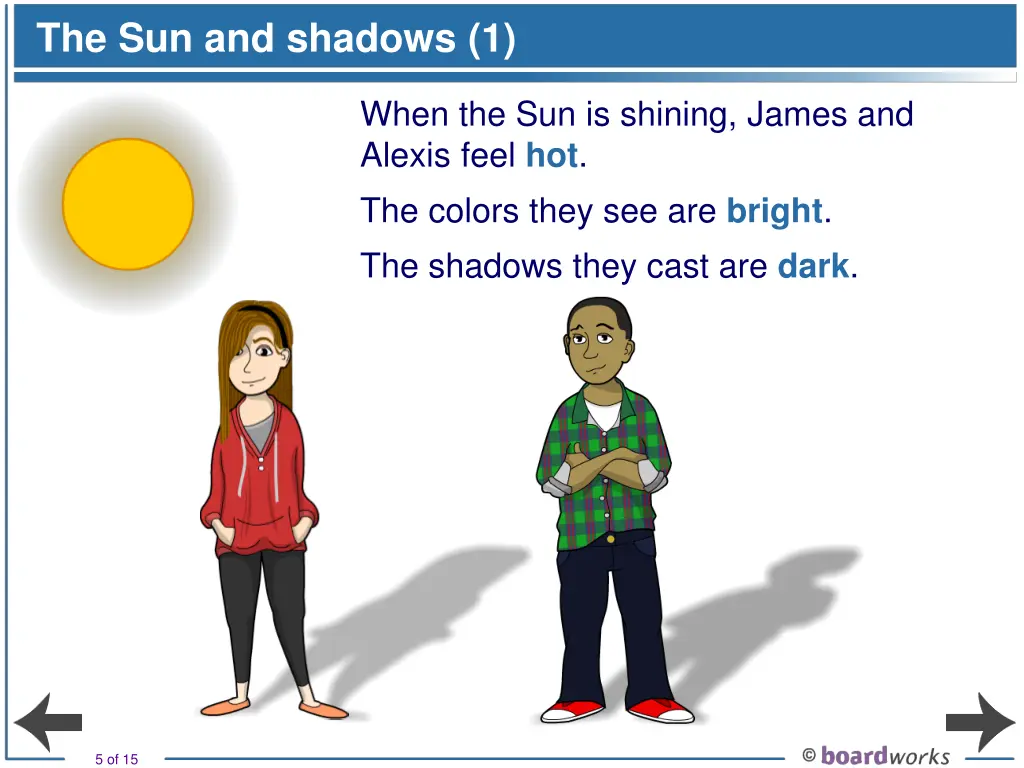 The Sun and shadows (1)

When the Sun is shining, James and Alexis feel hot.

The colors they see are bright.

The shadows they cast are dark.

5 of 15

© boardworks